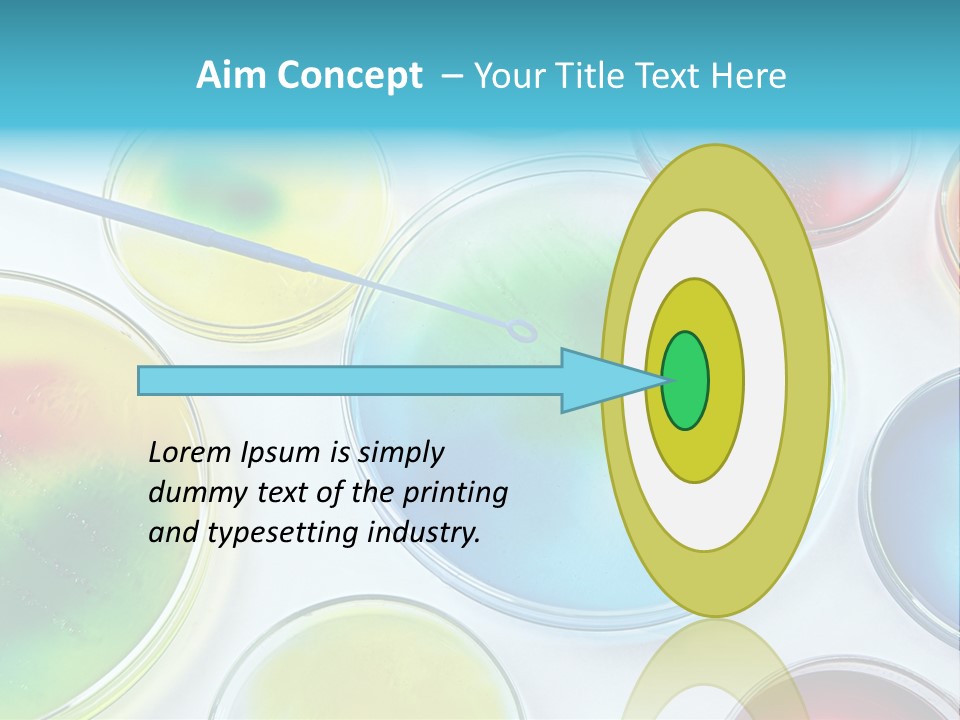 Aim Concept – Your Title Text Here

Lorem Ipsum is simply dummy text of the printing and typesetting industry.